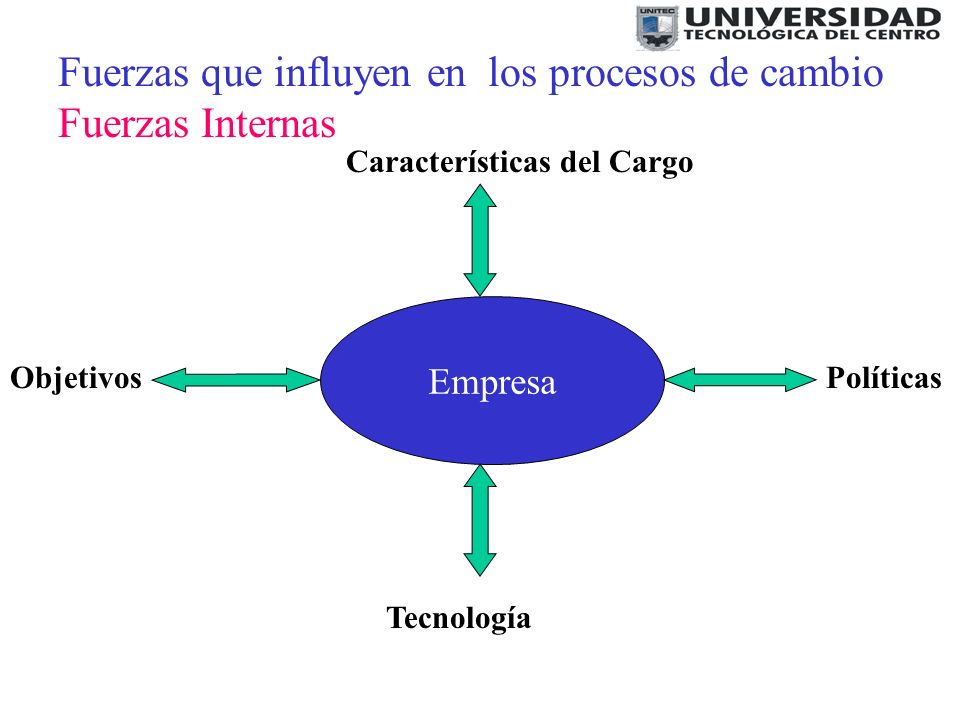 UNITEC UNIVERSIDAD TECNOLÓGICA DEL CENTRO

Fuerzas que influyen en los procesos de cambio
Fuerzas Internas

Características del Cargo

Objetivos

Empresa

Políticas

Tecnología